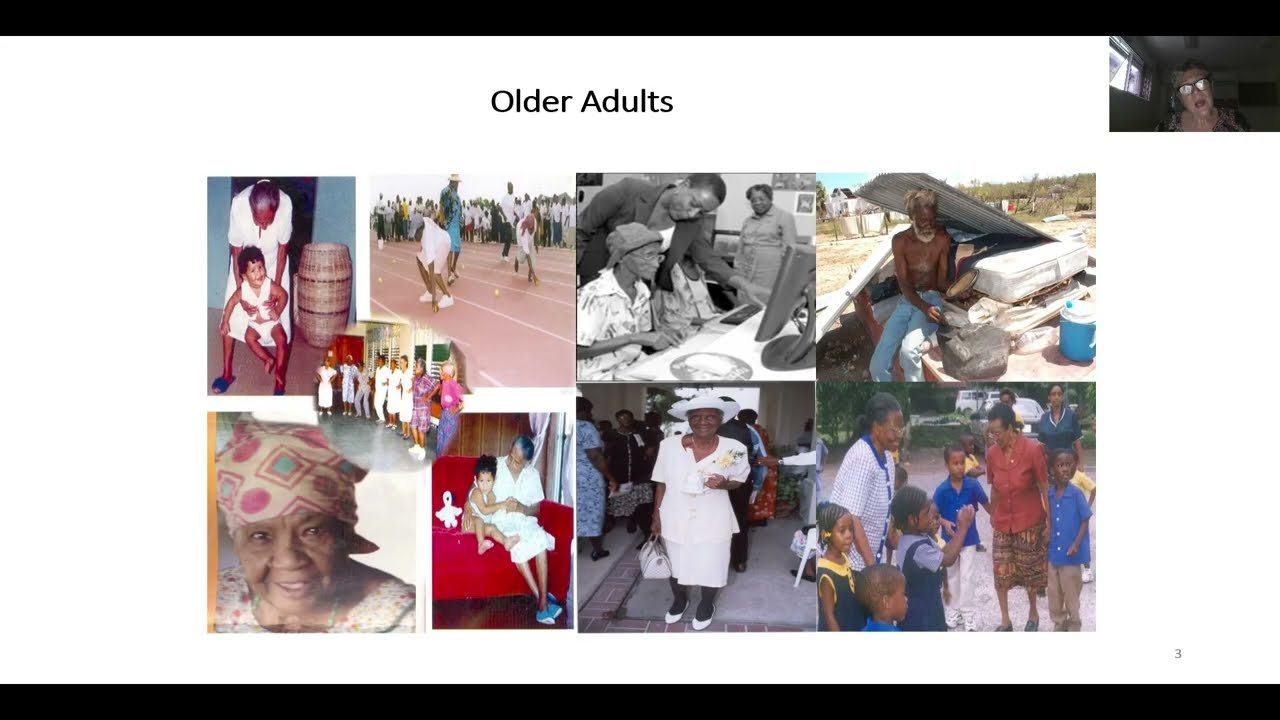 Older Adults

3